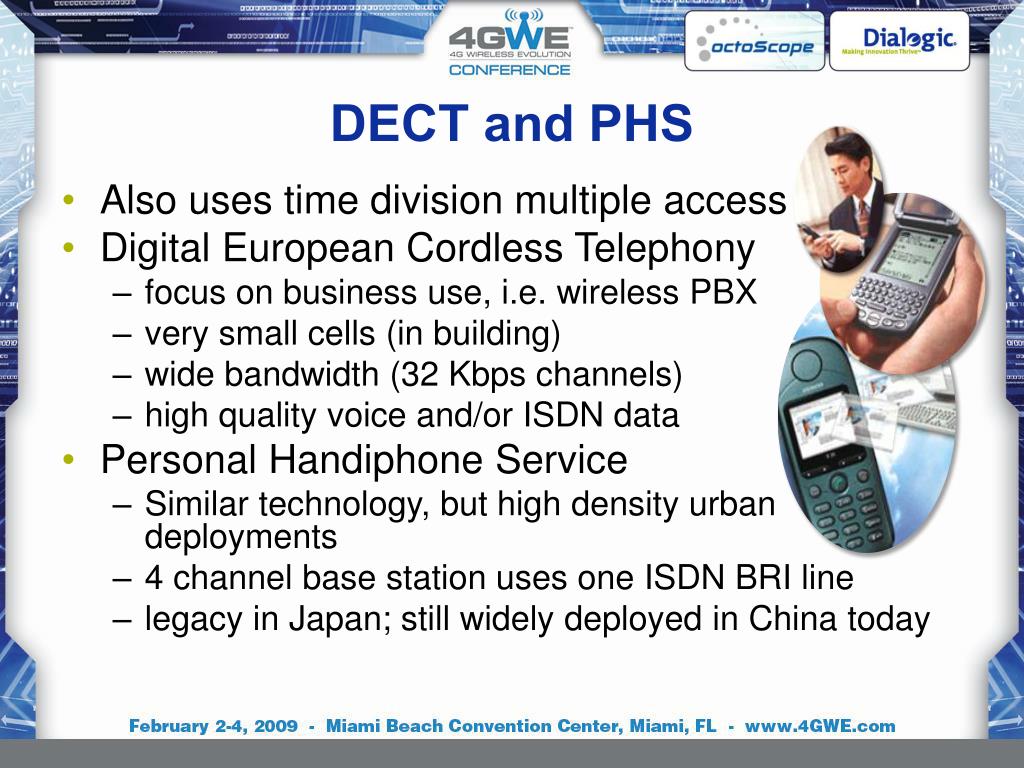 4GWE
4G WIRELESS EVOLUTION
CONFERENCE

octoScope

Dialogic
Making Innovation Thrive

DECT and PHS

• Also uses time division multiple access
• Digital European Cordless Telephony
– focus on business use, i.e. wireless PBX
– very small cells (in building)
– wide bandwidth (32 Kbps channels)
– high quality voice and/or ISDN data
• Personal Handiphone Service
– Similar technology, but high density urban deployments
– 4 channel base station uses one ISDN BRI line
– legacy in Japan; still widely deployed in China today

February 2-4, 2009 - Miami Beach Convention Center, Miami, FL - www.4GWE.com